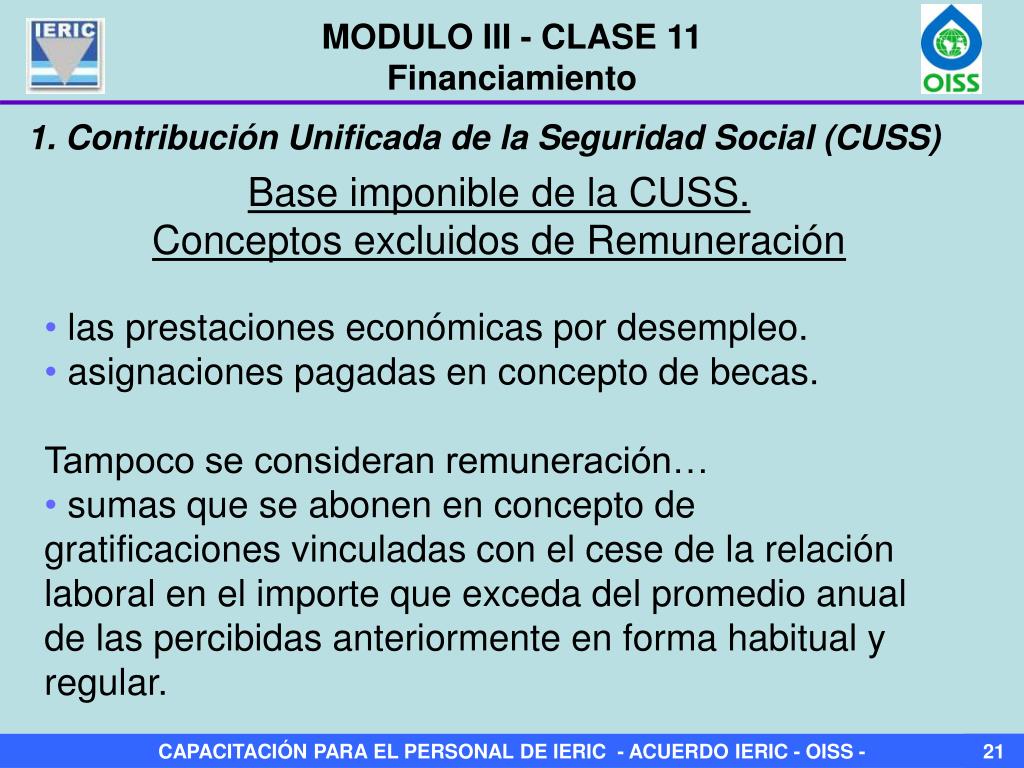 IERIC

MODULO III - CLASE 11
Financiamiento

OISS

1. Contribución Unificada de la Seguridad Social (CUSS)

Base imponible de la CUSS.
Conceptos excluidos de Remuneración

• las prestaciones económicas por desempleo.
• asignaciones pagadas en concepto de becas.

Tampoco se consideran remuneración…
• sumas que se abonen en concepto de gratificaciones vinculadas con el cese de la relación laboral en el importe que exceda del promedio anual de las percibidas anteriormente en forma habitual y regular.

CAPACITACIÓN PARA EL PERSONAL DE IERIC - ACUERDO IERIC - OISS -

21